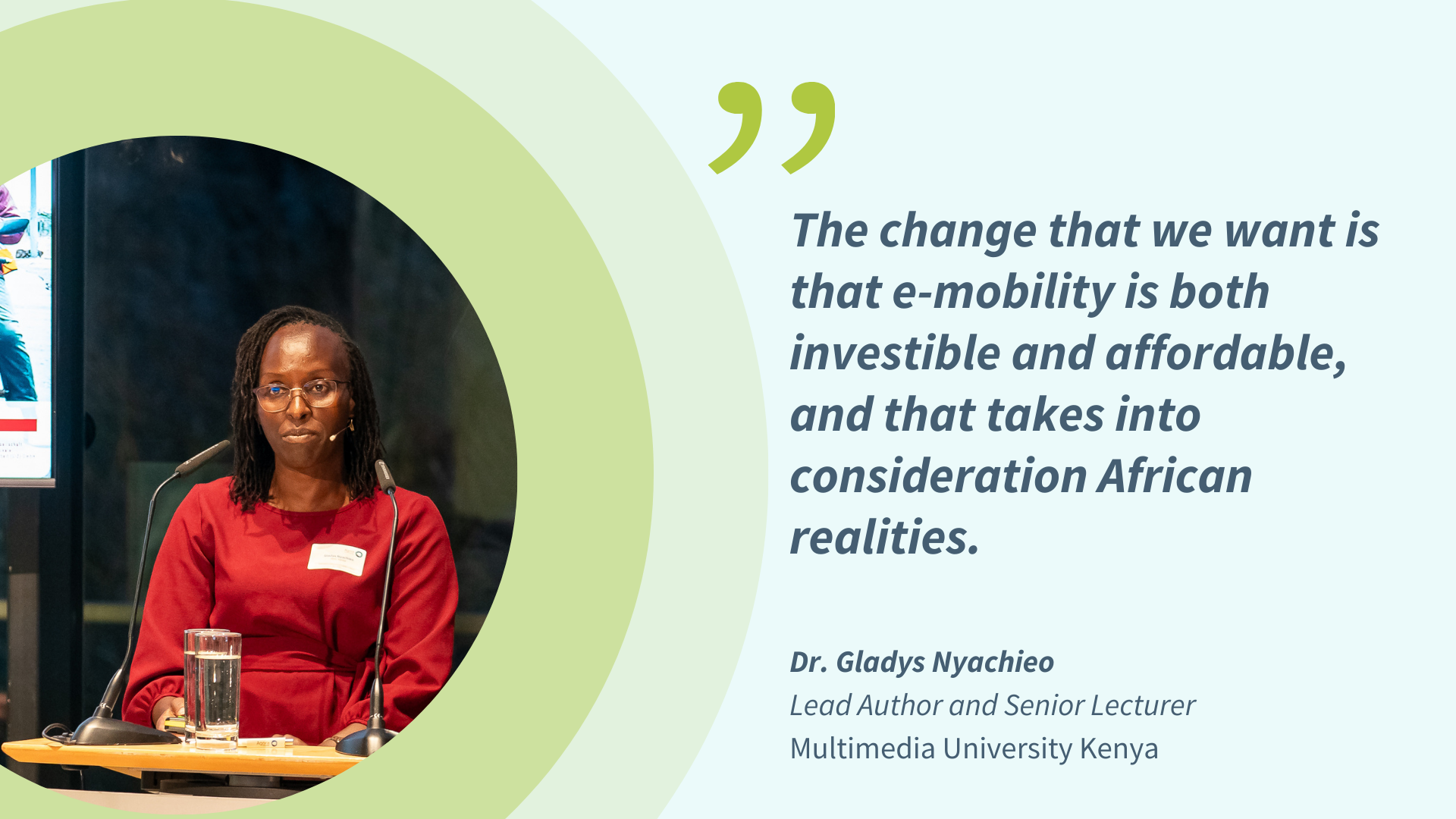 ”

The change that we want is that e-mobility is both investible and affordable, and that takes into consideration African realities.

Dr. Gladys Nyachieo
Lead Author and Senior Lecturer
Multimedia University Kenya